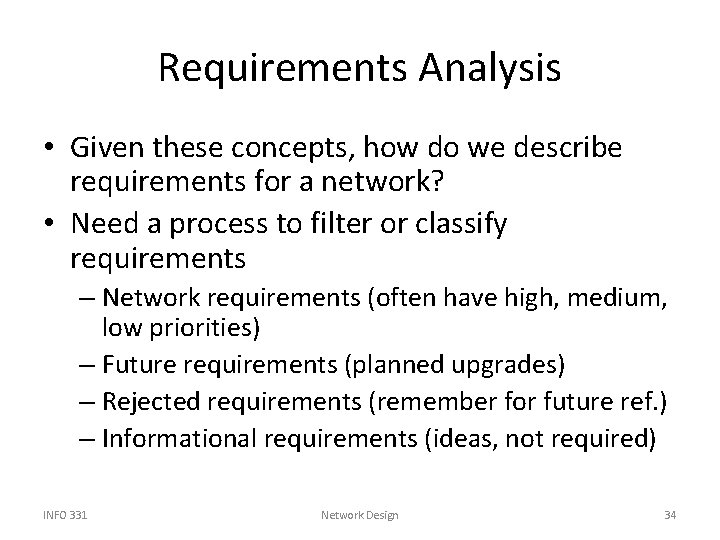 Requirements Analysis

• Given these concepts, how do we describe requirements for a network?
• Need a process to filter or classify requirements
– Network requirements (often have high, medium, low priorities)
– Future requirements (planned upgrades)
– Rejected requirements (remember for future ref.)
– Informational requirements (ideas, not required)

INFO 331
Network Design
34